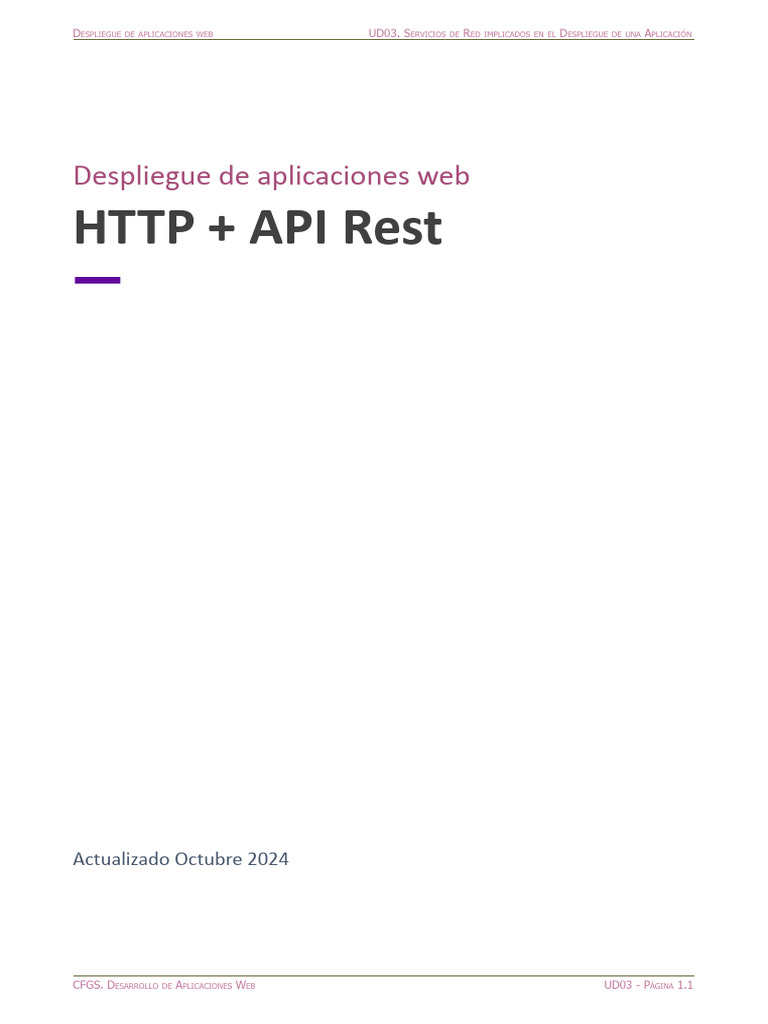 Despliegue de aplicaciones web

UD03. Servicios de Red implicados en el Despliegue de una Aplicación

Despliegue de aplicaciones web

HTTP + API Rest

Actualizado Octubre 2024

CFGS. Desarrollo de Aplicaciones Web

UD03 - Página 1.1